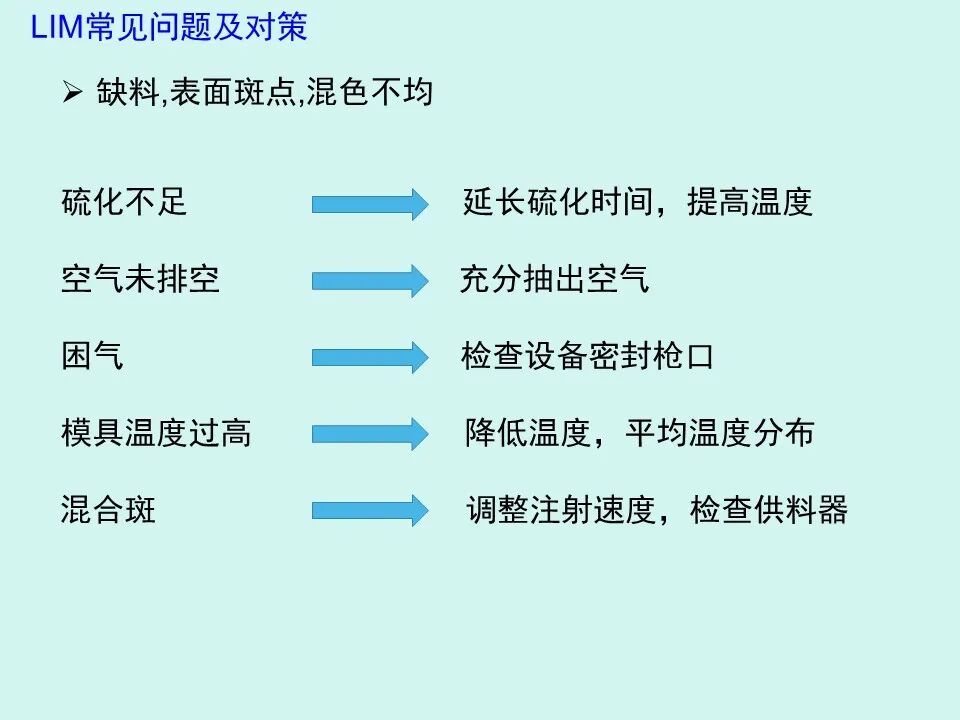 LIM常见问题及对策

➢ 缺料,表面斑点,混色不均

硫化不足 延长硫化时间，提高温度

空气未排空 充分抽出空气

困气 检查设备密封枪口

模具温度过高 降低温度，平均温度分布

混合斑 调整注射速度，检查供料器